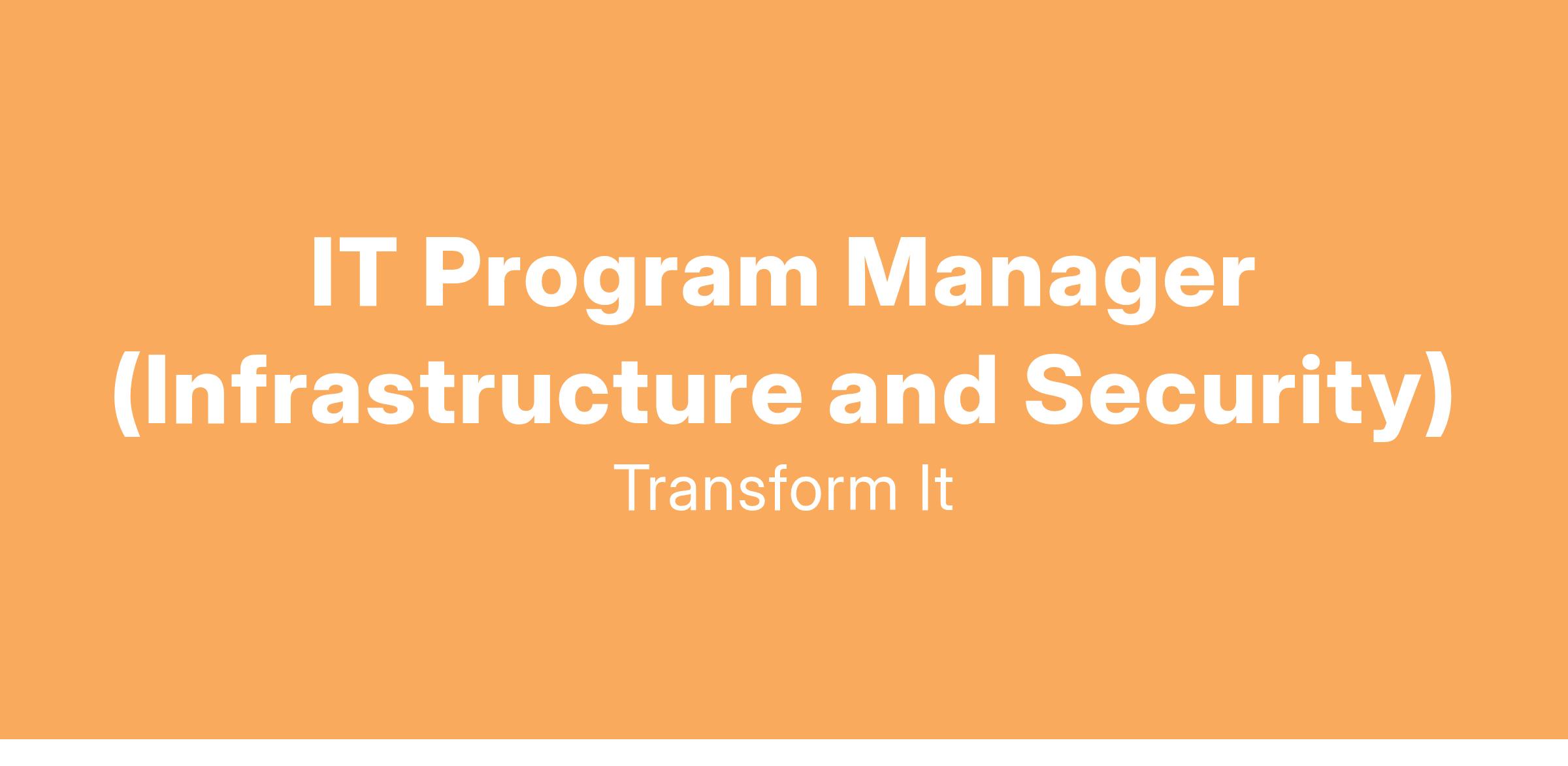 IT Program Manager (Infrastructure and Security)

Transform It